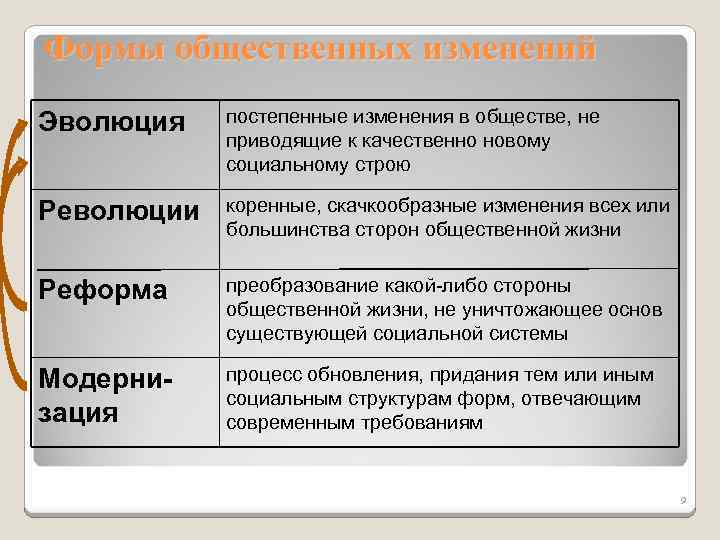 Формы общественных изменений

| Эволюция | постепенные изменения в обществе, не приводящие к качественно новому социальному строю |
|---|---|
| Революции | коренные, скачкообразные изменения всех или большинства сторон общественной жизни |
| Реформа | преобразование какой-либо стороны общественной жизни, не уничтожающее основ существующей социальной системы |
| Модернизация | процесс обновления, придания тем или иным социальным структурам форм, отвечающим современным требованиям |

9